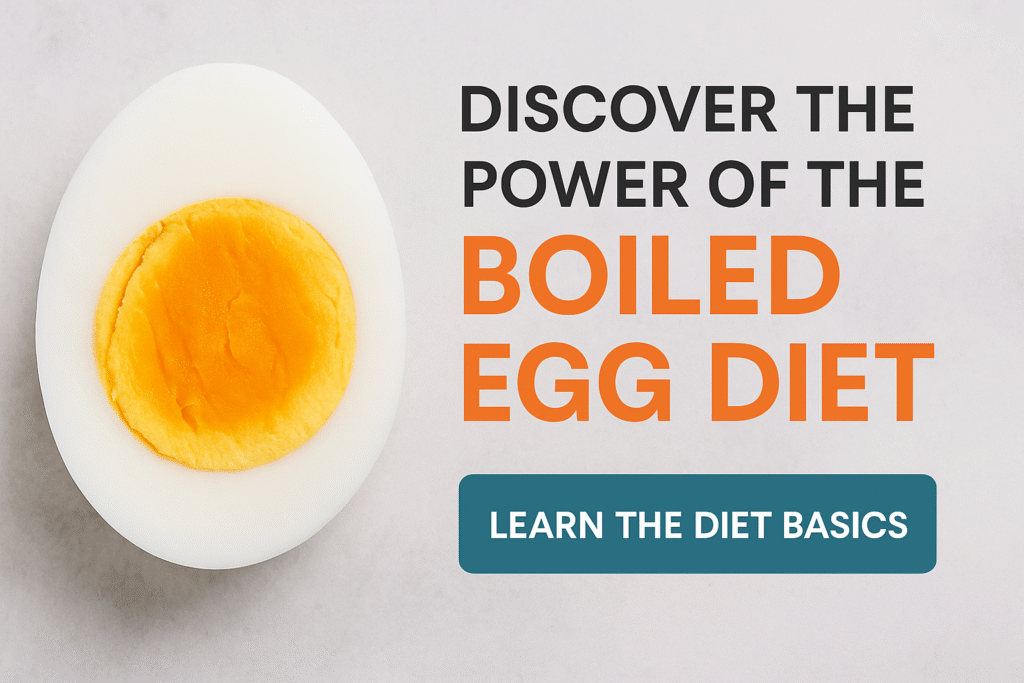 DISCOVER THE POWER OF THE BOILED EGG DIET

LEARN THE DIET BASICS